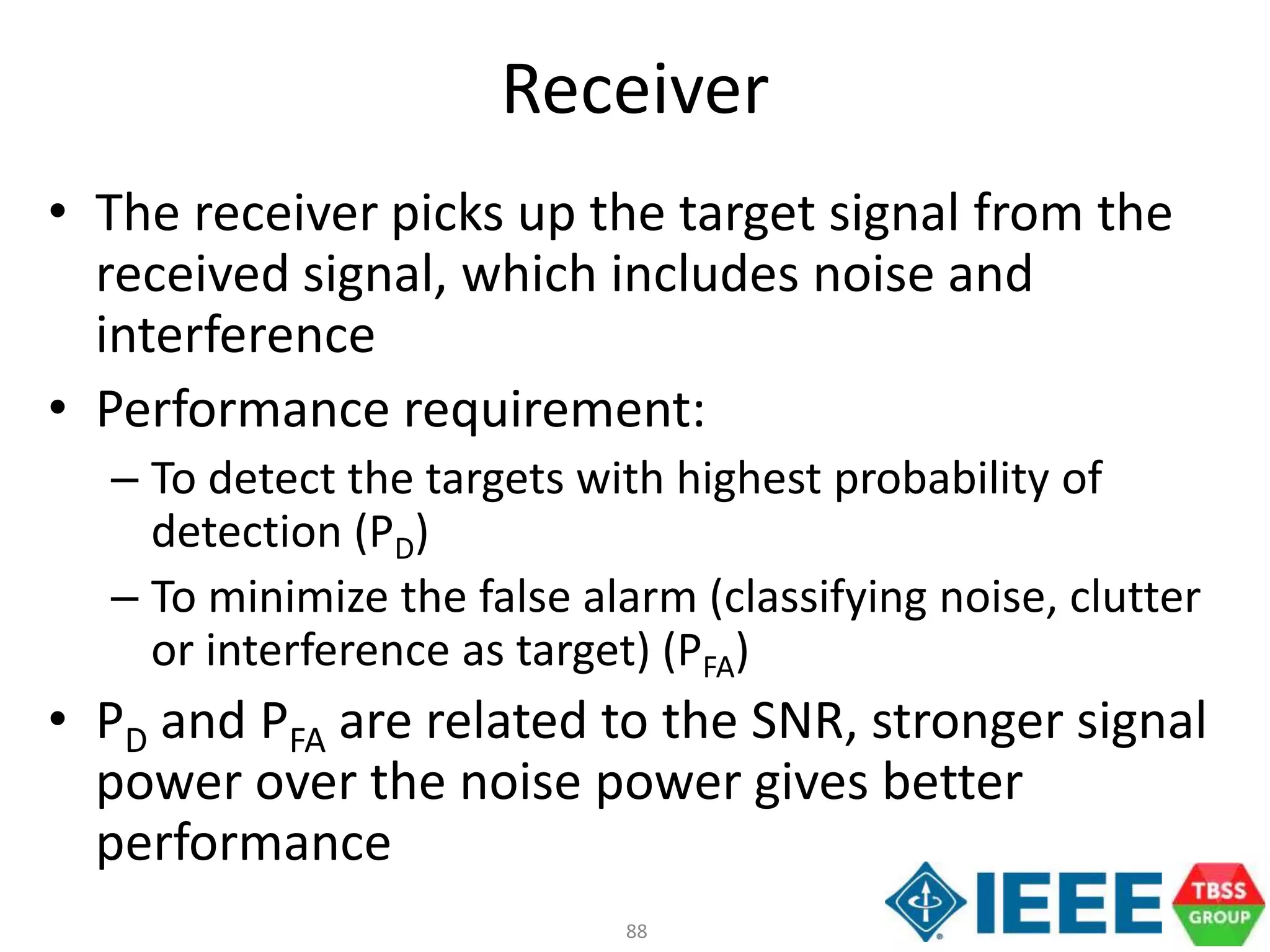 Receiver

• The receiver picks up the target signal from the received signal, which includes noise and interference

• Performance requirement:
  – To detect the targets with highest probability of detection ($P_D$)
  – To minimize the false alarm (classifying noise, clutter or interference as target) ($P_{FA}$)

• $P_D$ and $P_{FA}$ are related to the SNR, stronger signal power over the noise power gives better performance

88

IEEE

TBSS GROUP